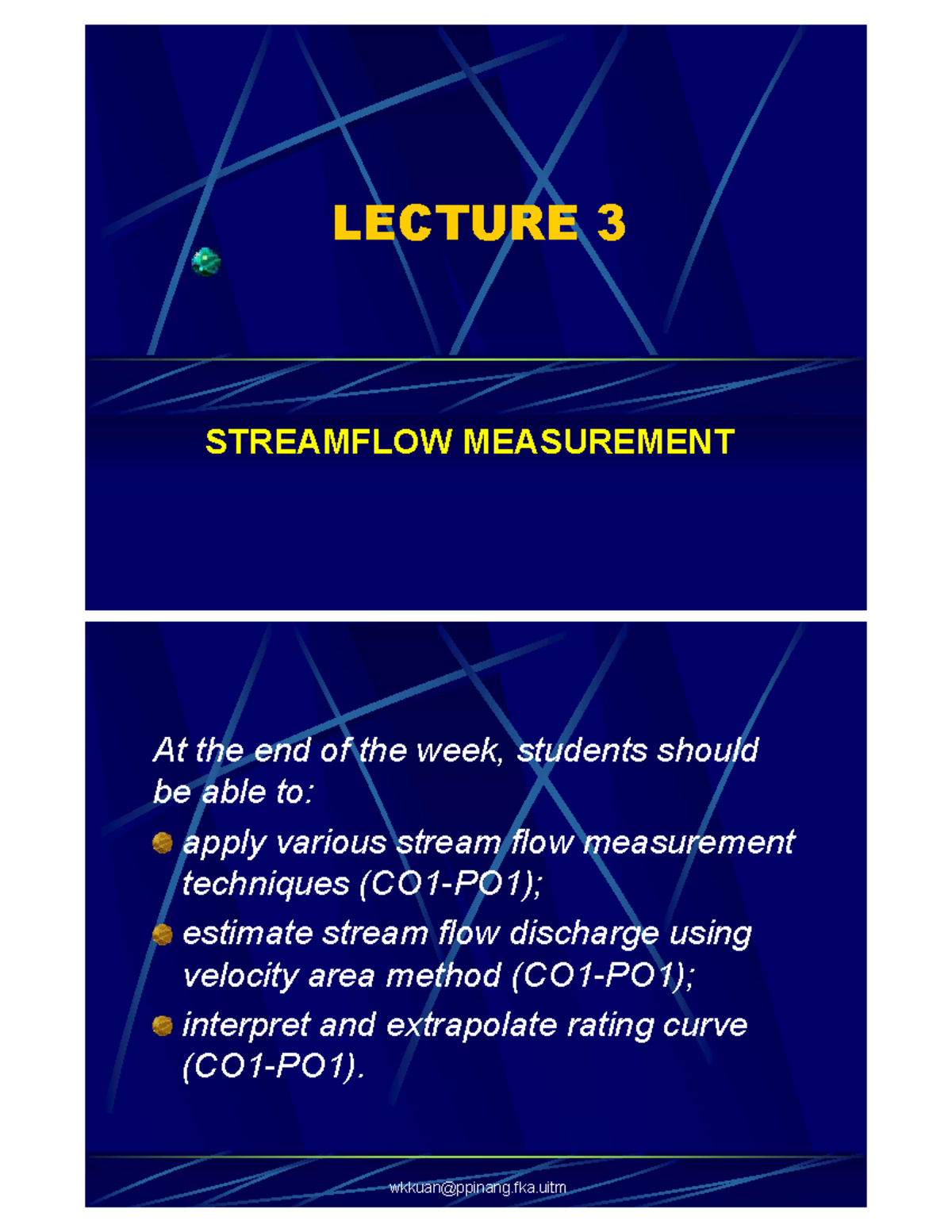 LECTURE 3

STREAMFLOW MEASUREMENT

At the end of the week, students should be able to:

apply various stream flow measurement techniques (CO1-PO1);

estimate stream flow discharge using velocity area method (CO1-PO1);

interpret and extrapolate rating curve (CO1-PO1).

wkkuan@ppinang.fka.uitm